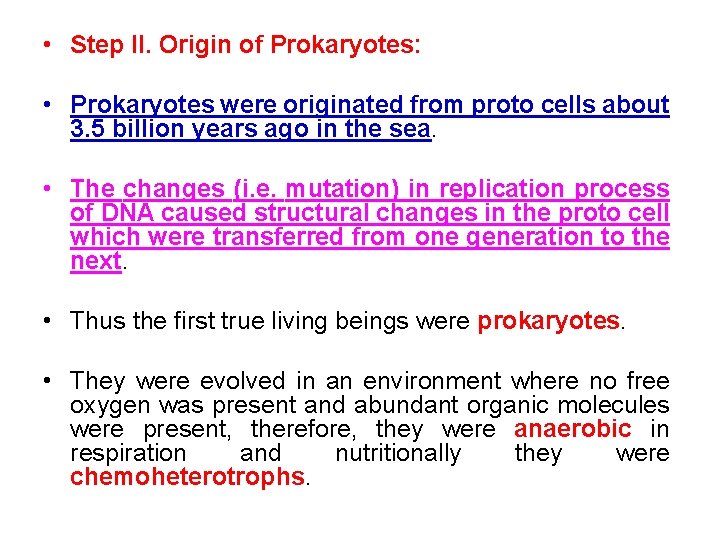 • Step II. Origin of Prokaryotes:

• Prokaryotes were originated from proto cells about 3.5 billion years ago in the sea.

• The changes (i.e. mutation) in replication process of DNA caused structural changes in the proto cell which were transferred from one generation to the next.

• Thus the first true living beings were prokaryotes.

• They were evolved in an environment where no free oxygen was present and abundant organic molecules were present, therefore, they were anaerobic in respiration and nutritionally they were chemoheterotrophs.